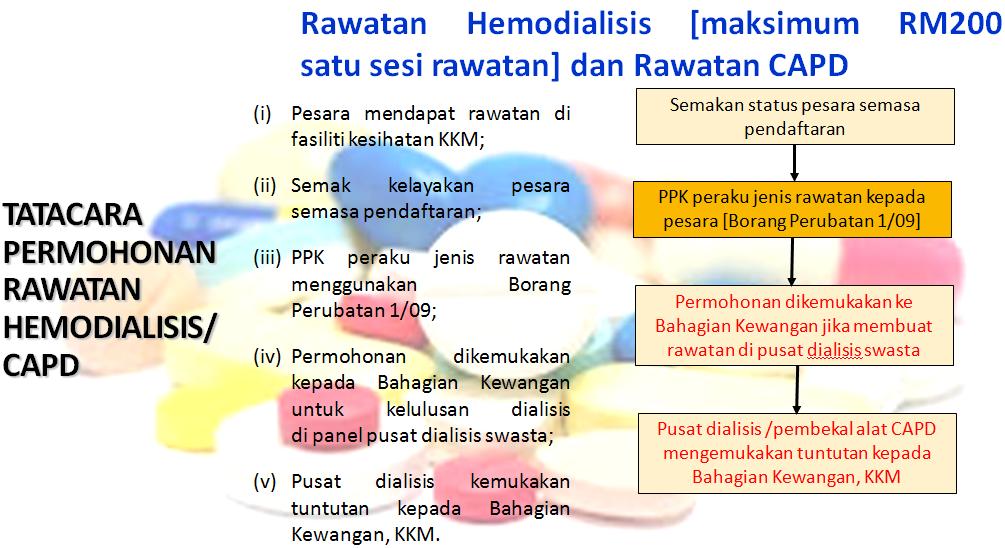 Rawatan Hemodialisis [maksimum RM200 satu sesi rawatan] dan Rawatan CAPD

TATACARA PERMOHONAN RAWATAN HEMODIALISIS/ CAPD

(i) Pesara mendapat rawatan di fasiliti kesihatan KKM;

(ii) Semak kelayakan pesara semasa pendaftaran;

(iii) PPK peraku jenis rawatan menggunakan Borang Perubatan 1/09;

(iv) Permohonan dikemukakan kepada Bahagian Kewangan untuk kelulusan dialisis di panel pusat dialisis swasta;

(v) Pusat dialisis kemukakan tuntutan kepada Bahagian Kewangan, KKM.

Semakan status pesara semasa pendaftaran

PPK peraku jenis rawatan kepada pesara [Borang Perubatan 1/09]

Permohonan dikemukakan ke Bahagian Kewangan jika membuat rawatan di pusat dialisis swasta

Pusat dialisis /pembekal alat CAPD mengemukakan tuntutan kepada Bahagian Kewangan, KKM